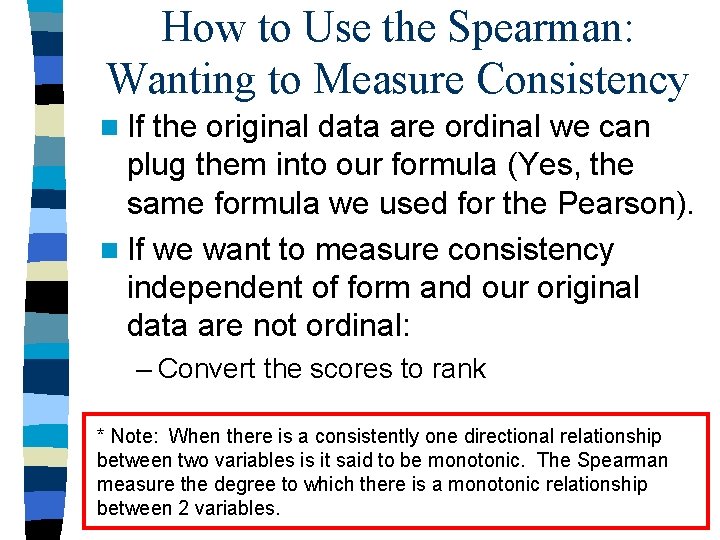 How to Use the Spearman: Wanting to Measure Consistency

If the original data are ordinal we can plug them into our formula (Yes, the same formula we used for the Pearson).

If we want to measure consistency independent of form and our original data are not ordinal:

– Convert the scores to rank

* Note: When there is a consistently one directional relationship between two variables is it said to be monotonic. The Spearman measure the degree to which there is a monotonic relationship between 2 variables.